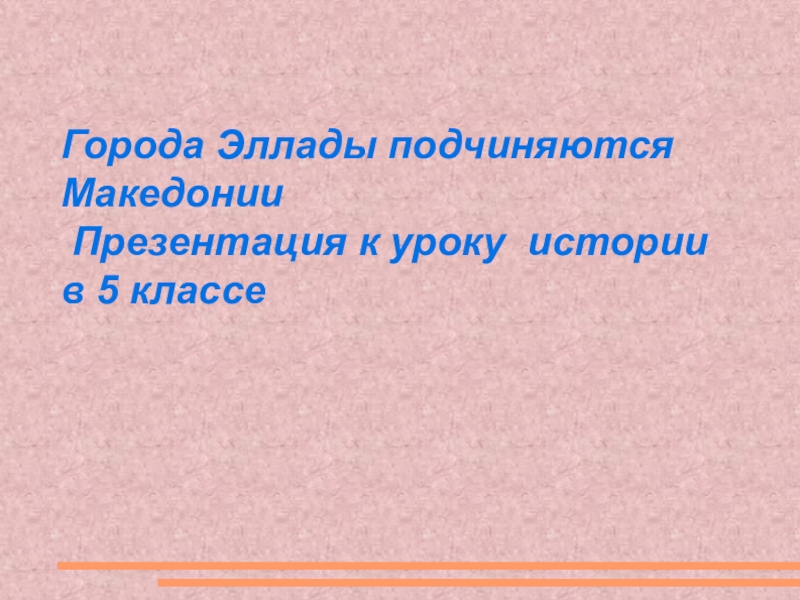 Города Эллады подчиняются Македонии
Презентация к уроку истории в 5 классе